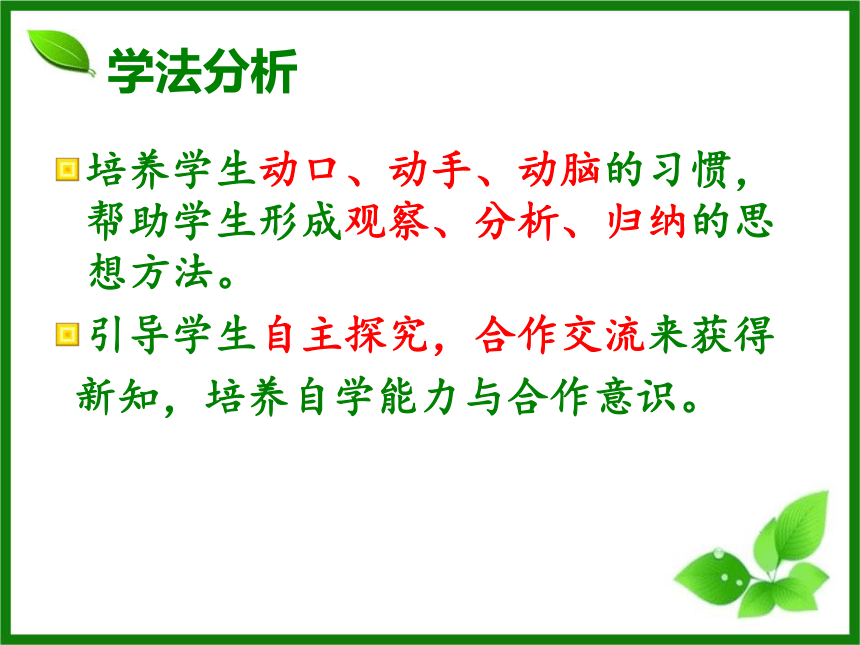 学法分析

培养学生动口、动手、动脑的习惯，帮助学生形成观察、分析、归纳的思想方法。

引导学生自主探究，合作交流来获得新知，培养自学能力与合作意识。